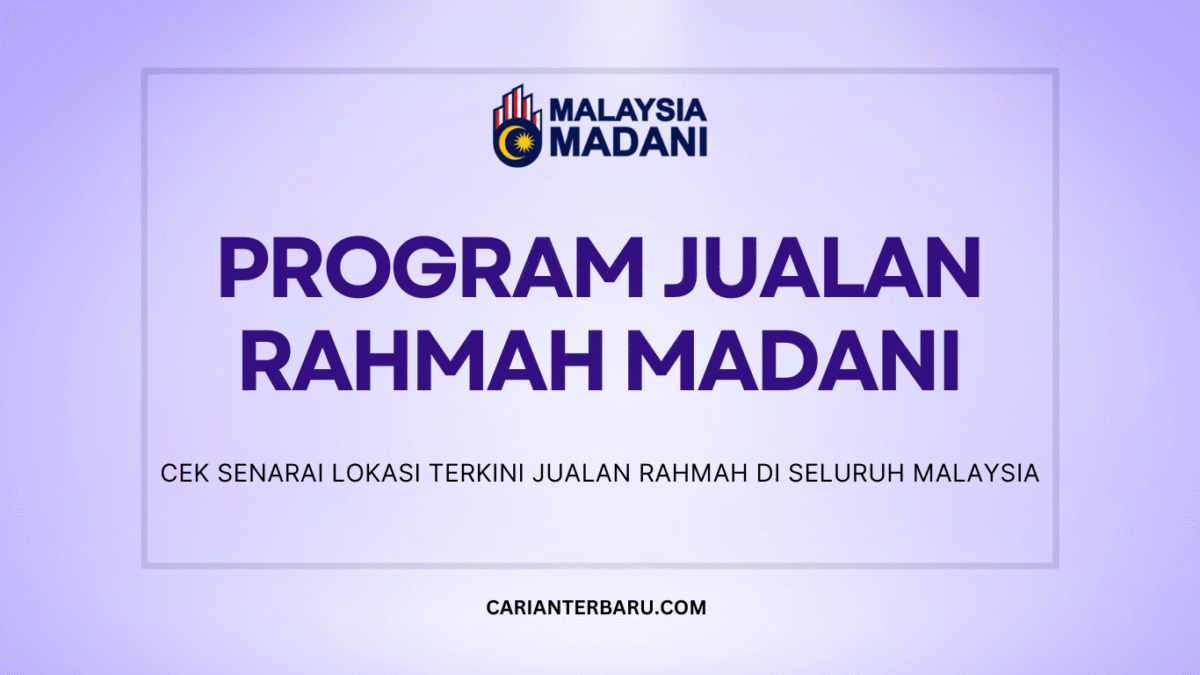 MALAYSIA MADANI

PROGRAM JUALAN RAHMAH MADANI

CEK SENARAI LOKASI TERKINI JUALAN RAHMAH DI SELURUH MALAYSIA

CARIANTERBARU.COM